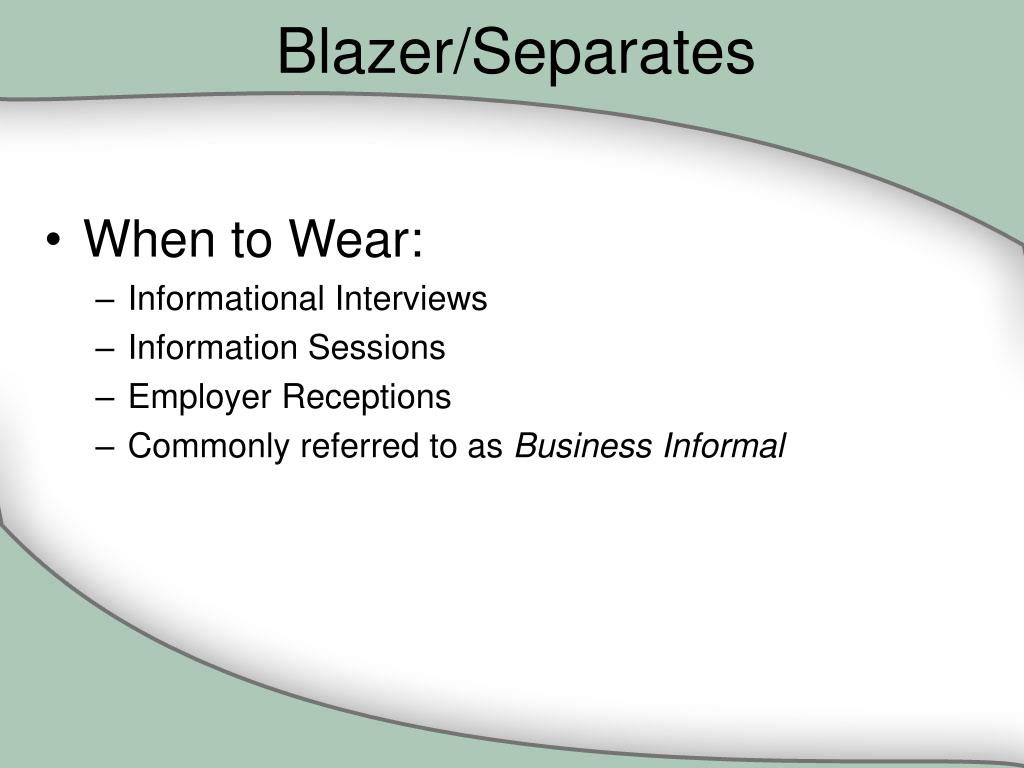 Blazer/Separates

• When to Wear:
– Informational Interviews
– Information Sessions
– Employer Receptions
– Commonly referred to as Business Informal